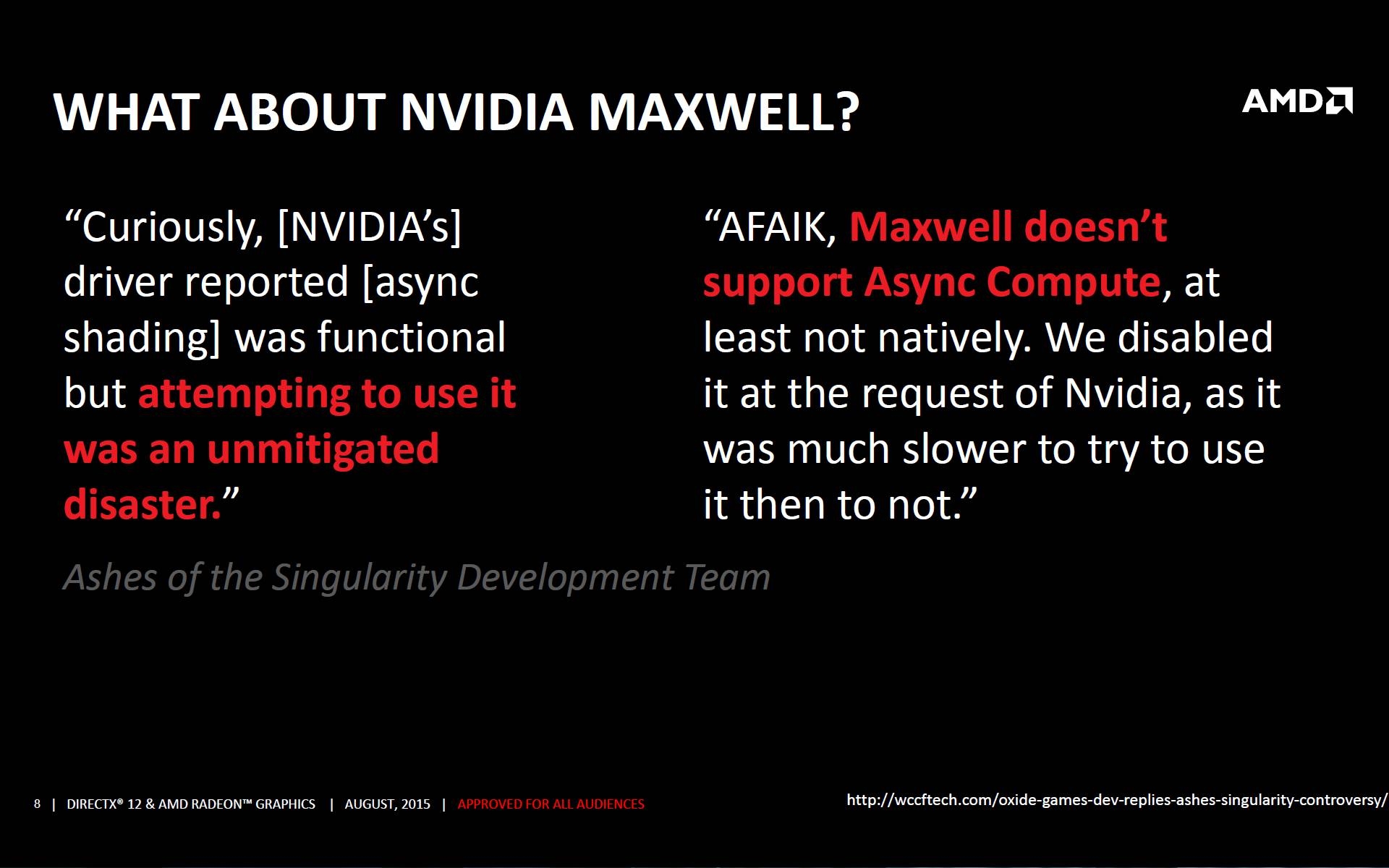 WHAT ABOUT NVIDIA MAXWELL?

AMD

“Curiously, [NVIDIA’s] driver reported [async shading] was functional but attempting to use it was an unmitigated disaster.”

“AFAIK, Maxwell doesn’t support Async Compute, at least not natively. We disabled it at the request of Nvidia, as it was much slower to try to use it then to not.”

Ashes of the Singularity Development Team

8 | DIRECTX® 12 & AMD RADEON™ GRAPHICS | AUGUST, 2015 | APPROVED FOR ALL AUDIENCES

http://wccftech.com/oxide-games-dev-replies-ashes-singularity-controversy/